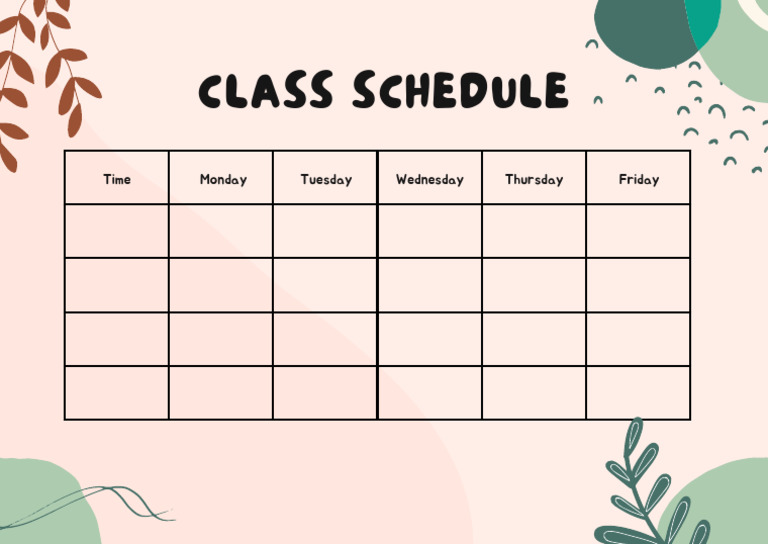 CLASS SCHEDULE

| Time | Monday | Tuesday | Wednesday | Thursday | Friday |
|---|---|---|---|---|---|
| | | | | | |
| | | | | | |
| | | | | | |
| | | | | | |